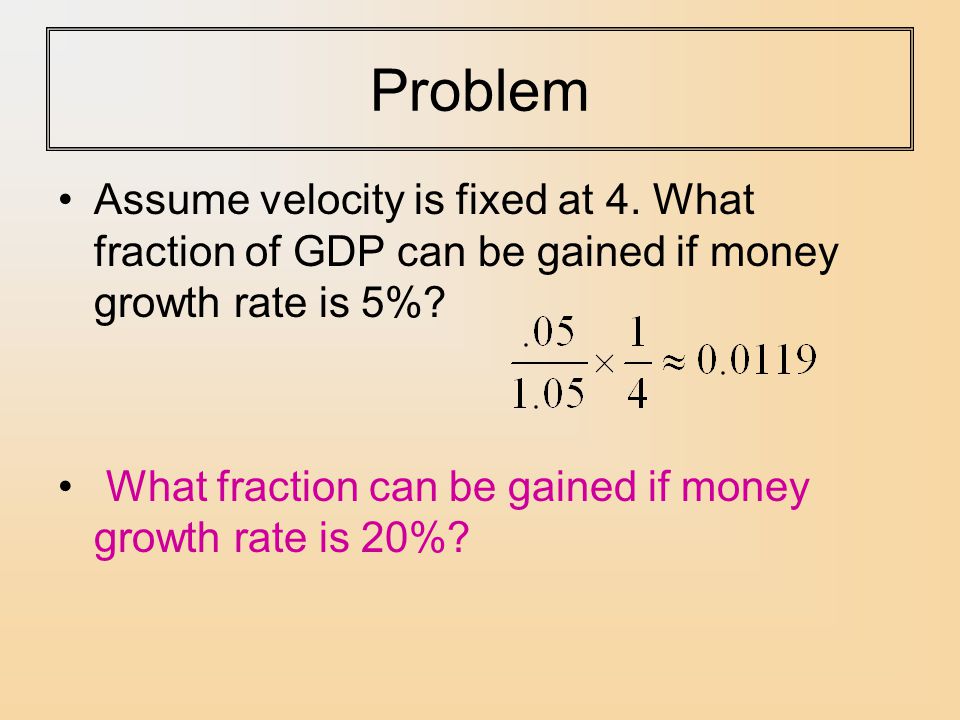 Problem

• Assume velocity is fixed at 4. What fraction of GDP can be gained if money growth rate is 5%?

$\frac{.05}{1.05} \times \frac{1}{4} \approx 0.0119$

• What fraction can be gained if money growth rate is 20%?